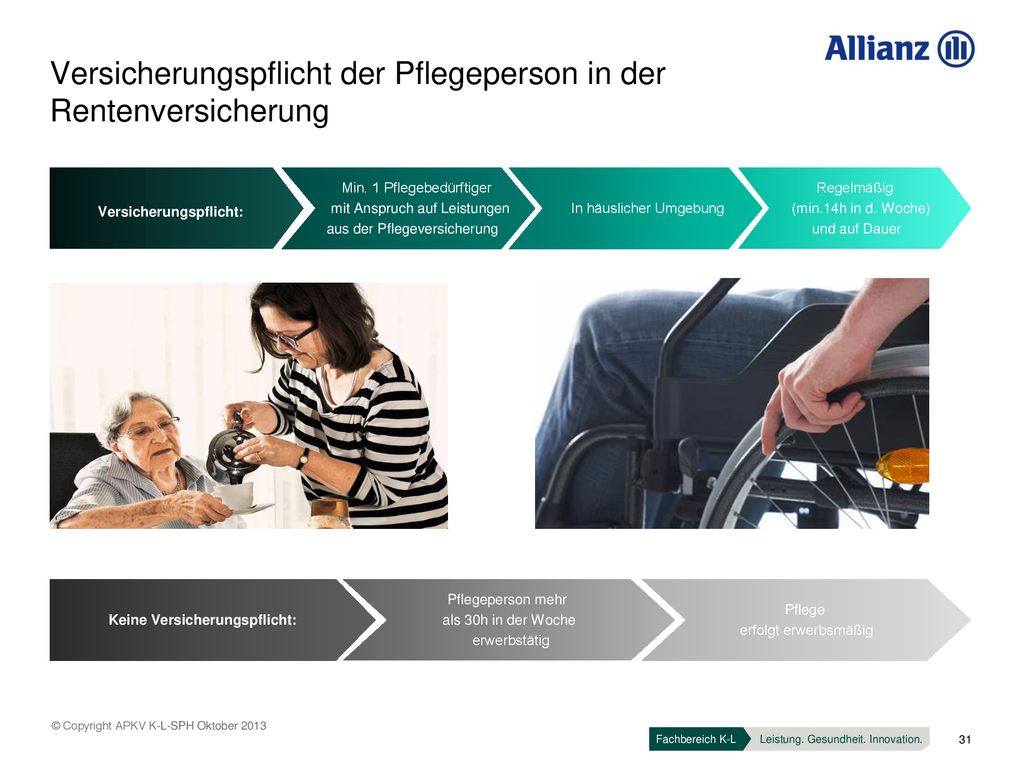 Allianz

Versicherungspflicht der Pflegeperson in der Rentenversicherung

Versicherungspflicht:

Min. 1 Pflegebedürftiger mit Anspruch auf Leistungen aus der Pflegeversicherung

In häuslicher Umgebung

Regelmäßig (min.14h in d. Woche) und auf Dauer

Keine Versicherungspflicht:

Pflegeperson mehr als 30h in der Woche erwerbstätig

Pflege erfolgt erwerbsmäßig

© Copyright APKV K-L-SPH Oktober 2013

Fachbereich K-L

Leistung. Gesundheit. Innovation.

31